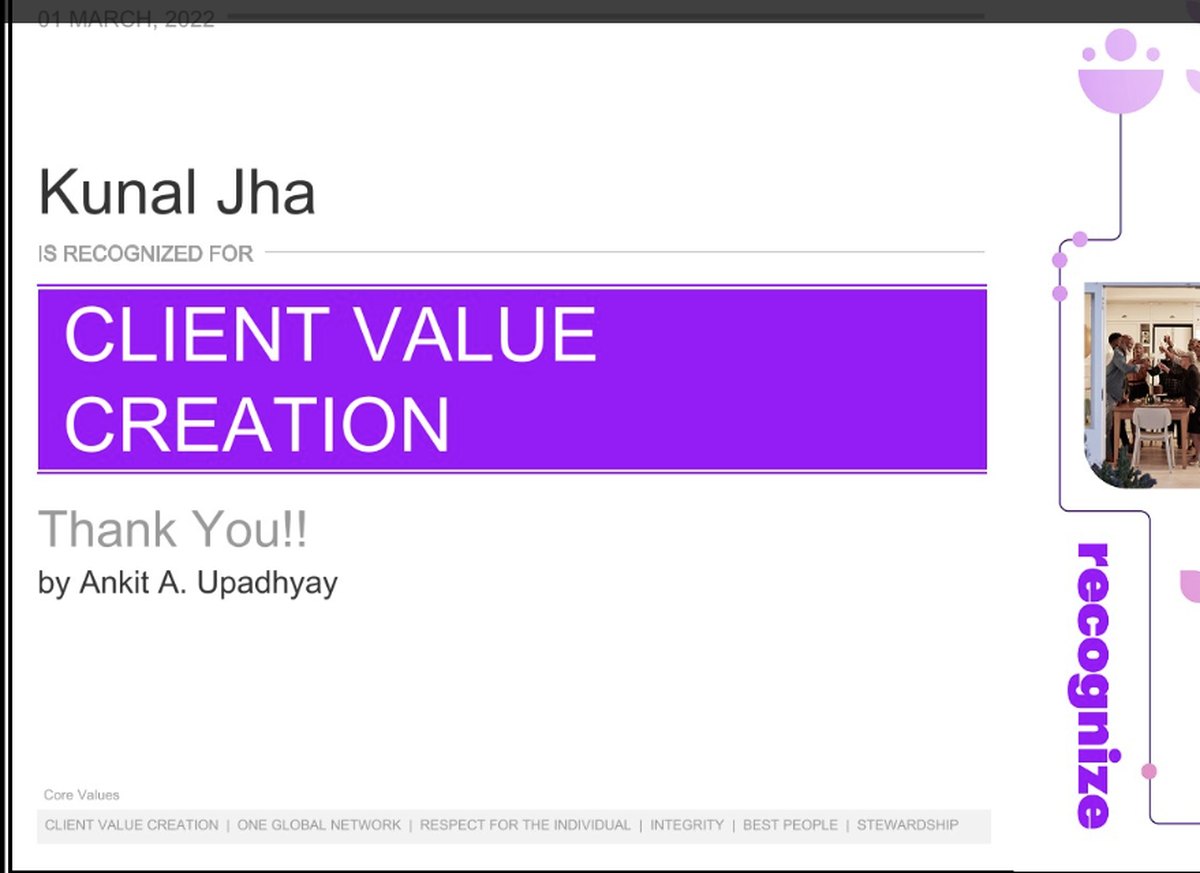 01 MARCH, 2022

Kunal Jha

IS RECOGNIZED FOR

CLIENT VALUE CREATION

Thank You!!

by Ankit A. Upadhyay

recognize

Core Values

CLIENT VALUE CREATION | ONE GLOBAL NETWORK | RESPECT FOR THE INDIVIDUAL | INTEGRITY | BEST PEOPLE | STEWARDSHIP